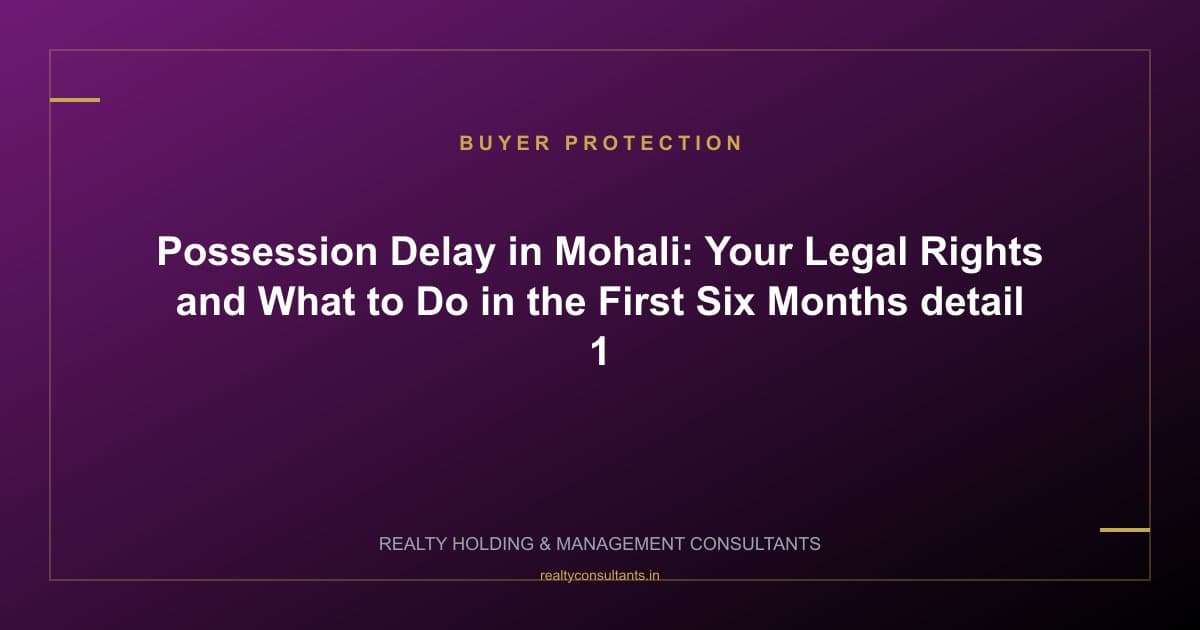 BUYER PROTECTION

Possession Delay in Mohali: Your Legal Rights and What to Do in the First Six Months detail 1

REALTY HOLDING & MANAGEMENT CONSULTANTS

realtyconsultants.in